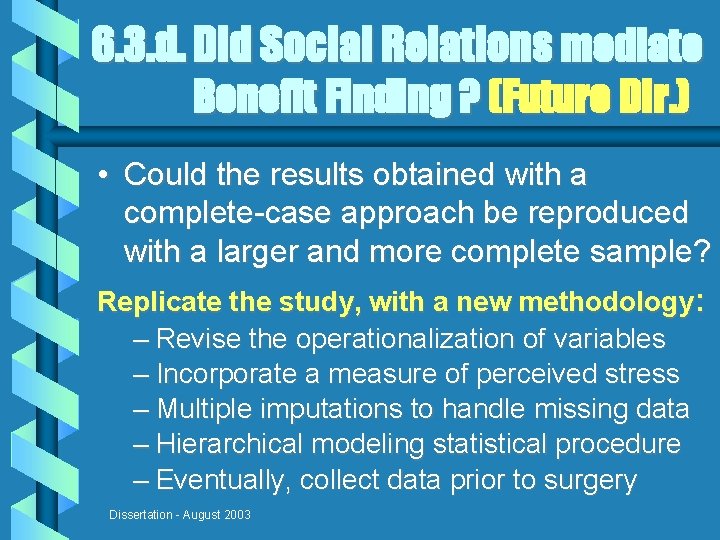 6.3.d. Did Social Relations mediate Benefit Finding ? (Future Dir.)

• Could the results obtained with a complete-case approach be reproduced with a larger and more complete sample?

Replicate the study, with a new methodology:
– Revise the operationalization of variables
– Incorporate a measure of perceived stress
– Multiple imputations to handle missing data
– Hierarchical modeling statistical procedure
– Eventually, collect data prior to surgery

Dissertation - August 2003